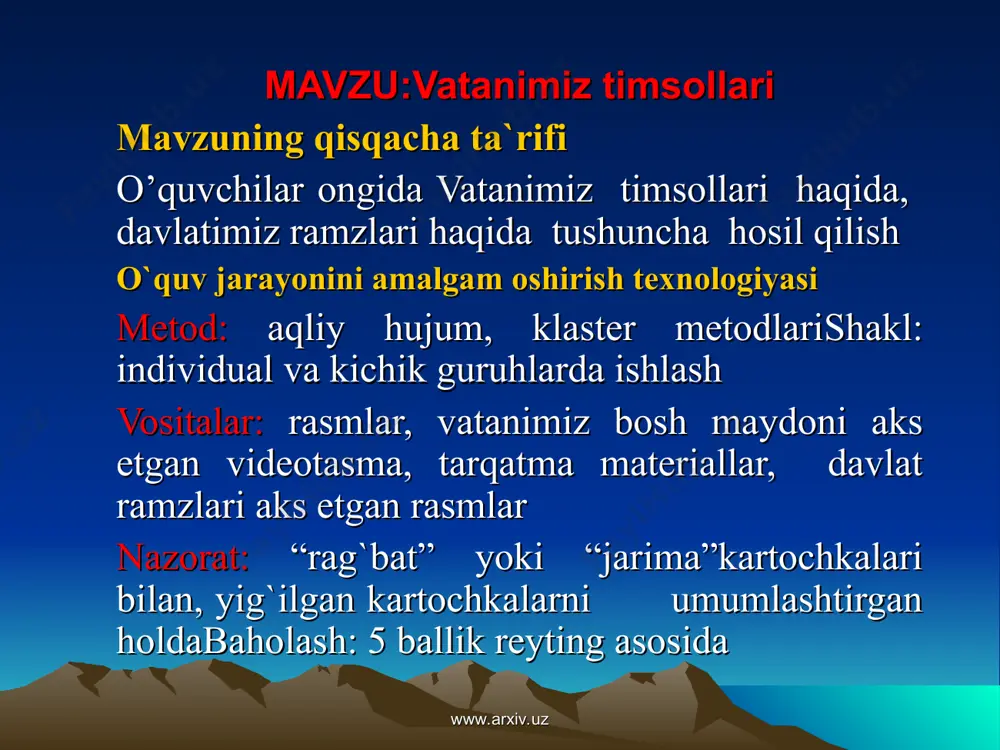 MAVZU:Vatanimiz timsollari

Mavzuning qisqacha ta`rifi

O’quvchilar ongida Vatanimiz timsollari haqida, davlatimiz ramzlari haqida tushuncha hosil qilish

O`quv jarayonini amalgam oshirish texnologiyasi

Metod: aqliy hujum, klaster metodlariShakl: individual va kichik guruhlarda ishlash

Vositalar: rasmlar, vatanimiz bosh maydoni aks etgan videotasma, tarqatma materiallar, davlat ramzlari aks etgan rasmlar

Nazorat: “rag`bat” yoki “jarima”kartochkalari bilan, yig`ilgan kartochkalarni umumlashtirgan holdaBaholash: 5 ballik reyting asosida

www.arxiv.uz